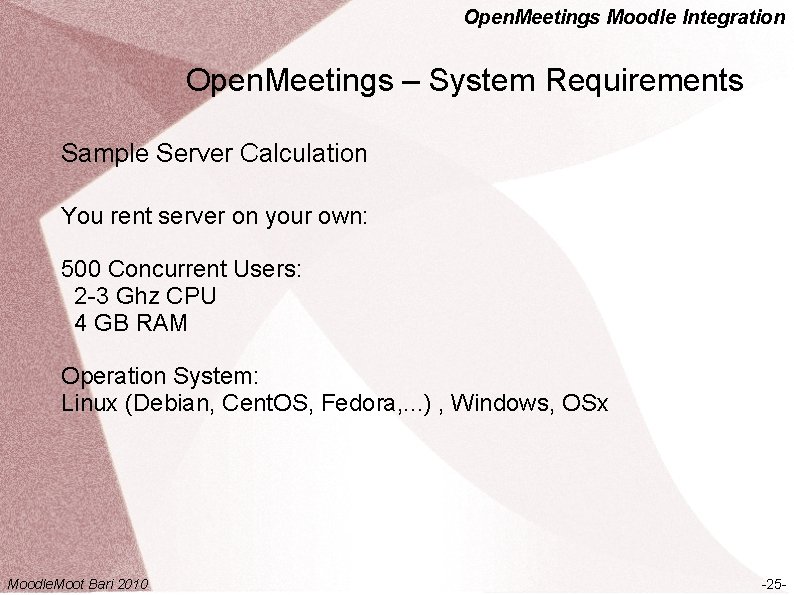 OpenMeetings Moodle Integration

OpenMeetings – System Requirements

Sample Server Calculation

You rent server on your own:

500 Concurrent Users:
2-3 Ghz CPU
4 GB RAM

Operation System:
Linux (Debian, CentOS, Fedora,...) , Windows, OSx

MoodleMoot Bari 2010

-25-